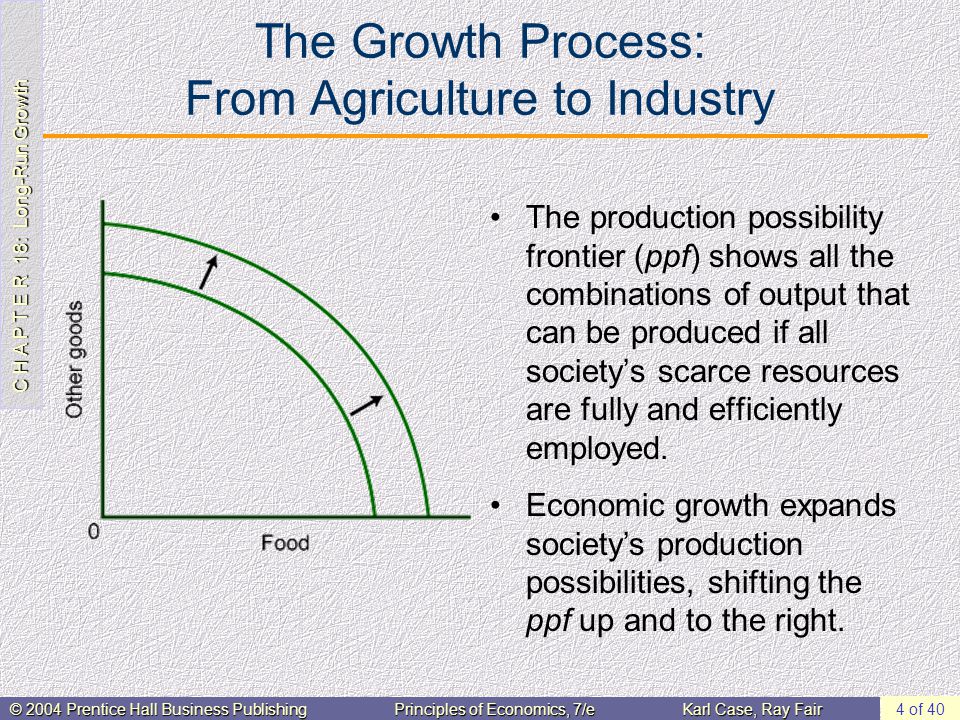 C H A P T E R 18: Long-Run Growth

The Growth Process:
From Agriculture to Industry

Other goods

0

Food

• The production possibility frontier (ppf) shows all the combinations of output that can be produced if all society's scarce resources are fully and efficiently employed.

• Economic growth expands society's production possibilities, shifting the ppf up and to the right.

© 2004 Prentice Hall Business Publishing Principles of Economics, 7/e Karl Case, Ray Fair 4 of 40